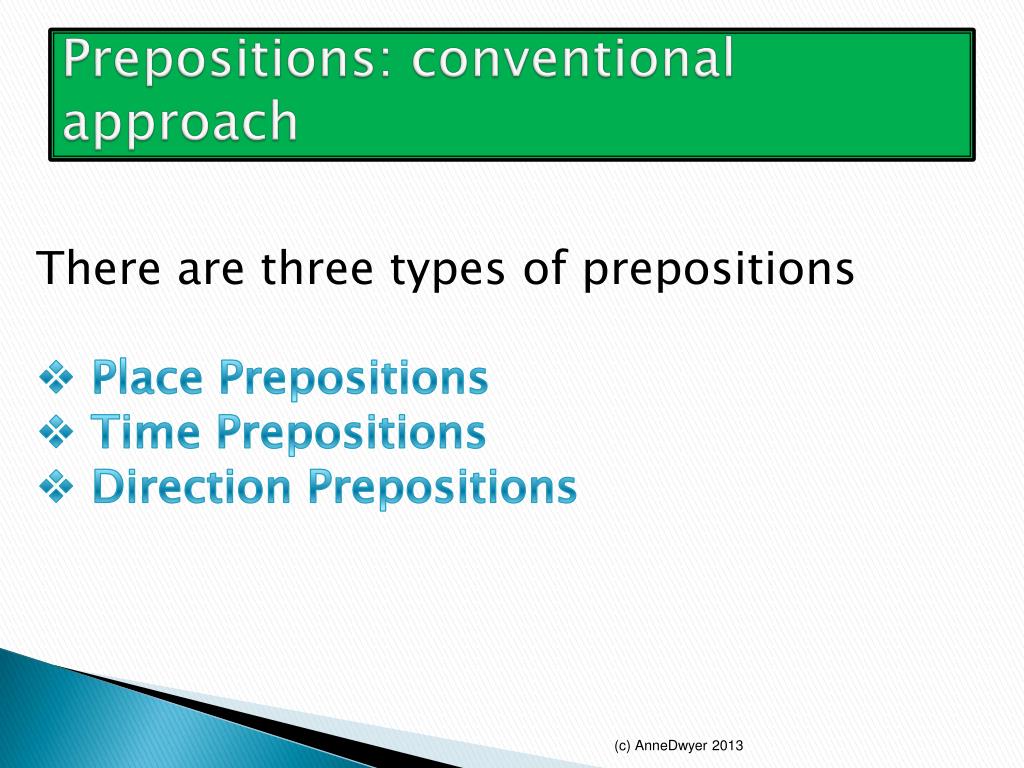 Prepositions: conventional approach

There are three types of prepositions

❖ Place Prepositions
❖ Time Prepositions
❖ Direction Prepositions

(c) AnneDwyer 2013